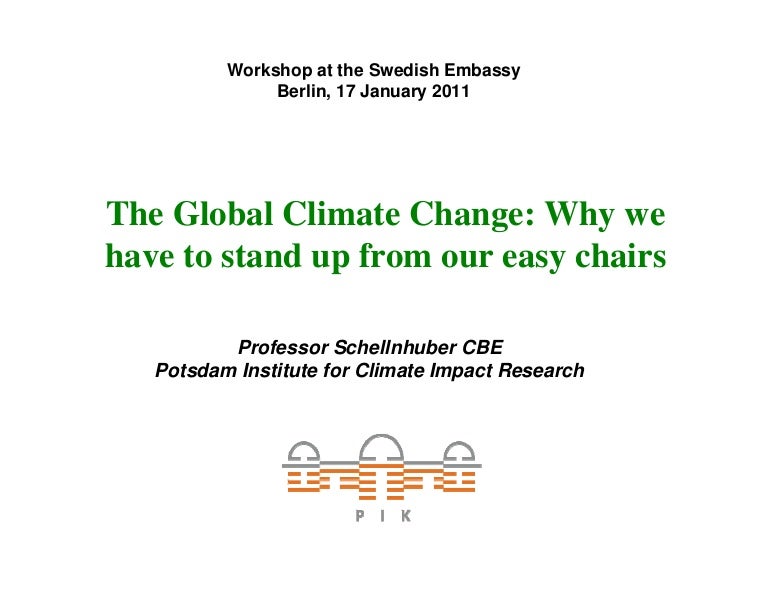 Workshop at the Swedish Embassy
Berlin, 17 January 2011

The Global Climate Change: Why we have to stand up from our easy chairs

Professor Schellnhuber CBE
Potsdam Institute for Climate Impact Research

P I K